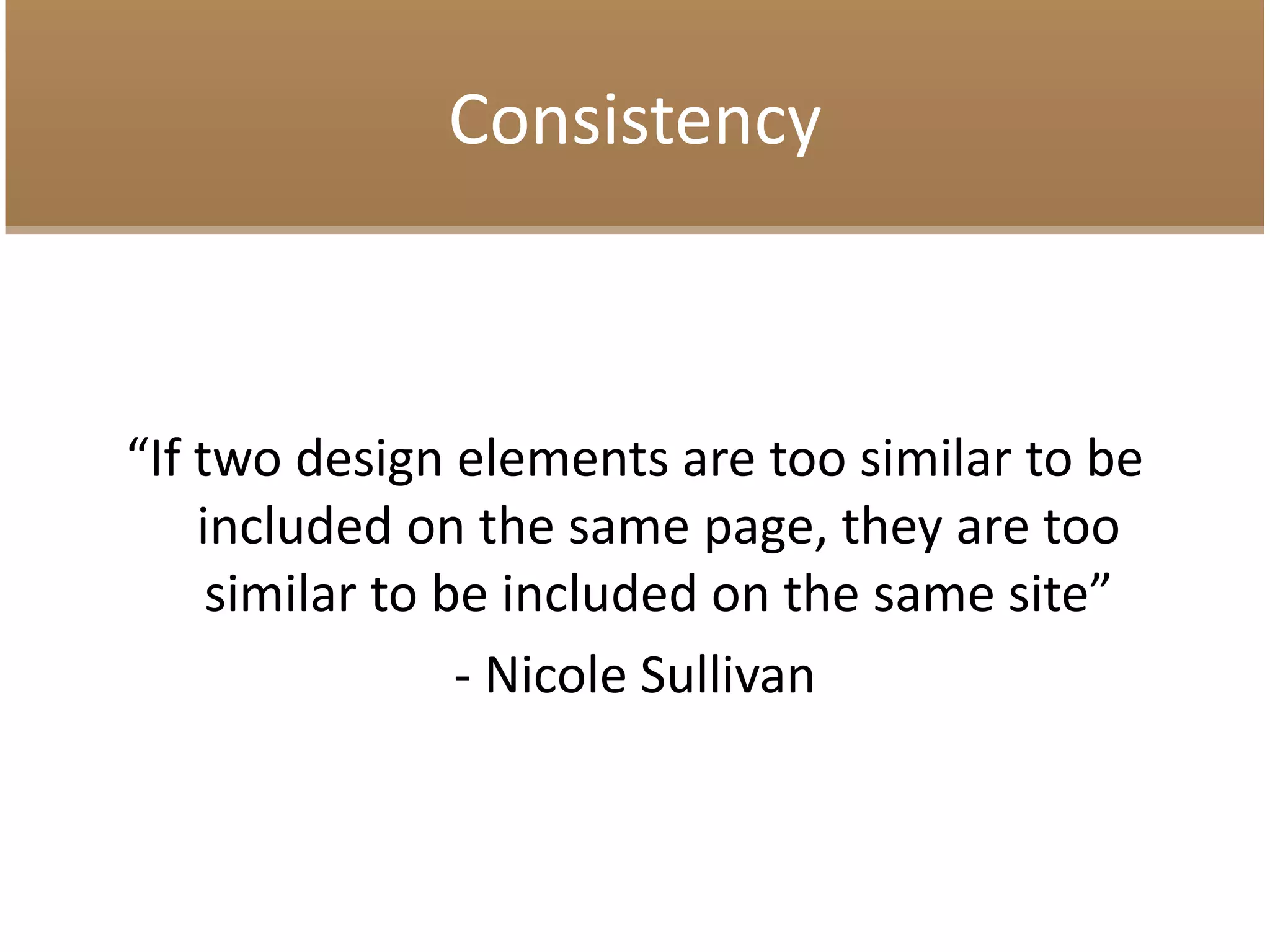 Consistency

“If two design elements are too similar to be included on the same page, they are too similar to be included on the same site”

- Nicole Sullivan